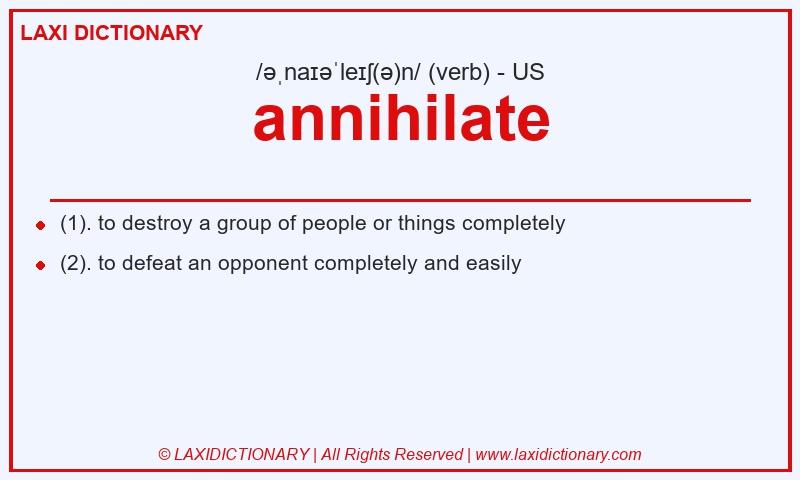 LAXI DICTIONARY

/əˌnaɪəˈleɪʃ(ə)n/ (verb) - US

annihilate

- (1). to destroy a group of people or things completely
- (2). to defeat an opponent completely and easily

© LAXIDICTIONARY | All Rights Reserved | www.laxidictionary.com